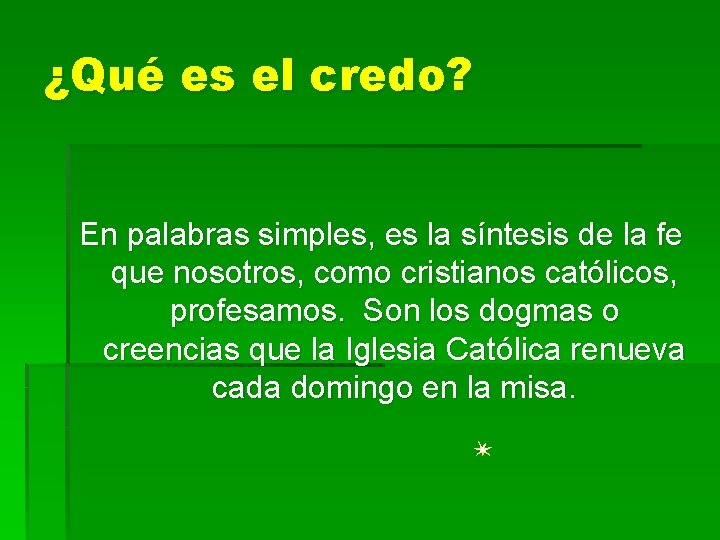 ¿Qué es el credo?

En palabras simples, es la síntesis de la fe que nosotros, como cristianos católicos, profesamos. Son los dogmas o creencias que la Iglesia Católica renueva cada domingo en la misa.